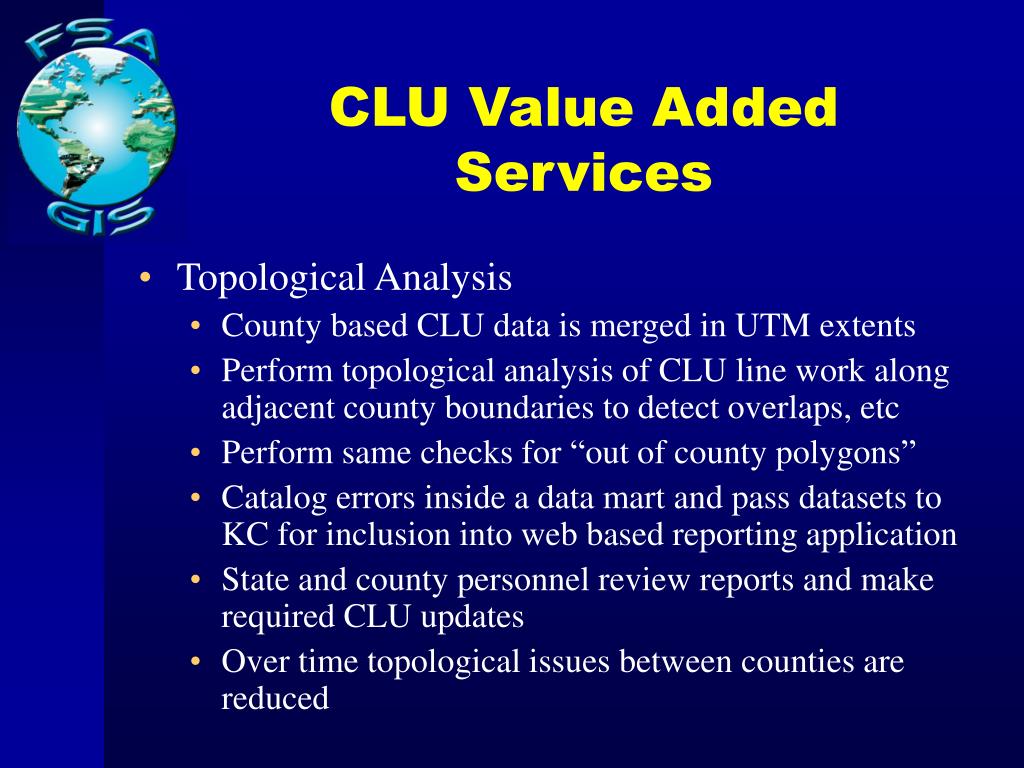 FSA
GIS

CLU Value Added Services

• Topological Analysis
  • County based CLU data is merged in UTM extents
  • Perform topological analysis of CLU line work along adjacent county boundaries to detect overlaps, etc
  • Perform same checks for “out of county polygons”
  • Catalog errors inside a data mart and pass datasets to KC for inclusion into web based reporting application
  • State and county personnel review reports and make required CLU updates
  • Over time topological issues between counties are reduced